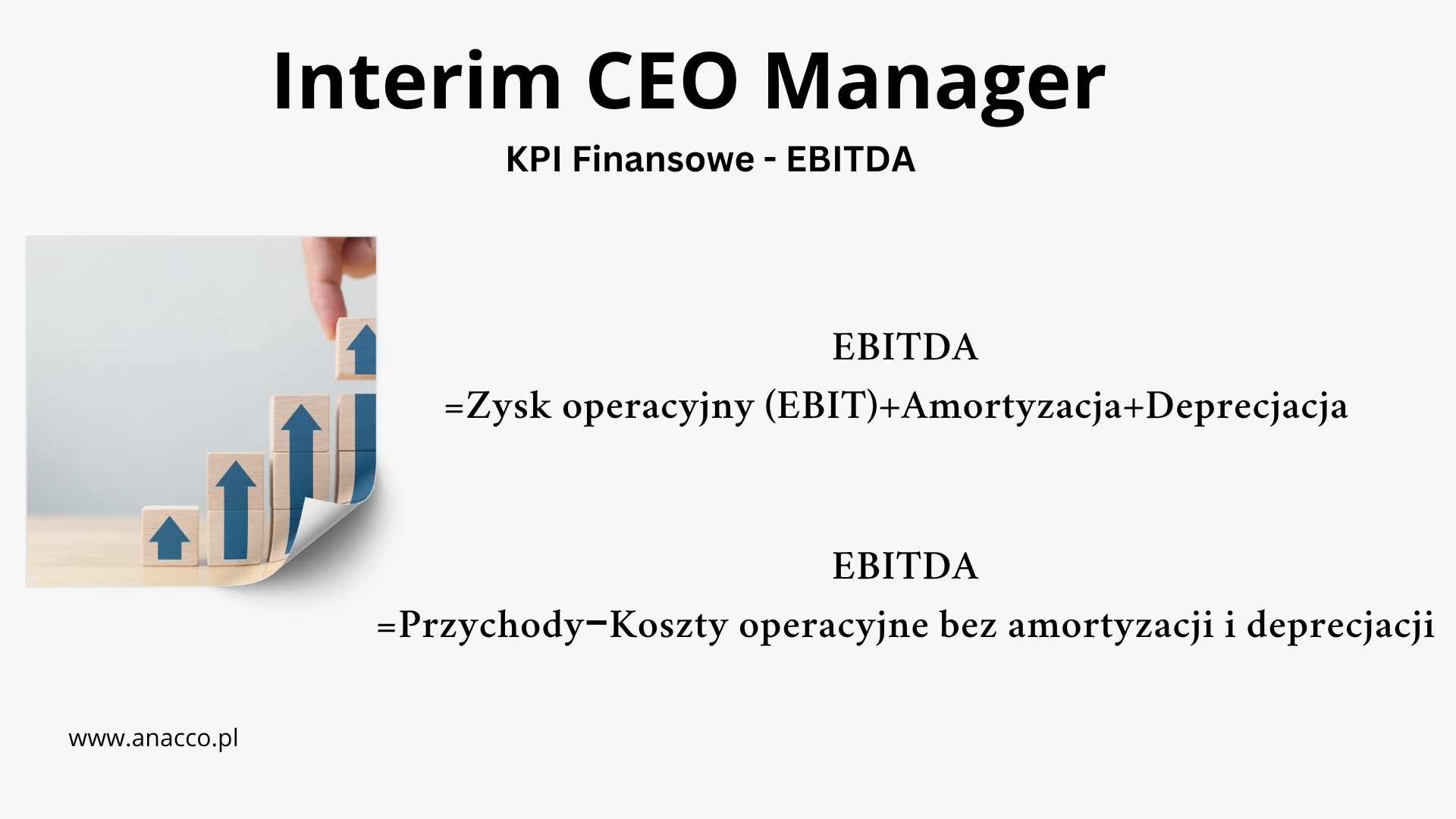 Interim CEO Manager

KPI Finansowe - EBITDA

EBITDA
=Zysk operacyjny (EBIT)+Amortyzacja+Deprecjacja

EBITDA
=Przychody−Koszty operacyjne bez amortyzacji i deprecjacji

www.anacco.pl